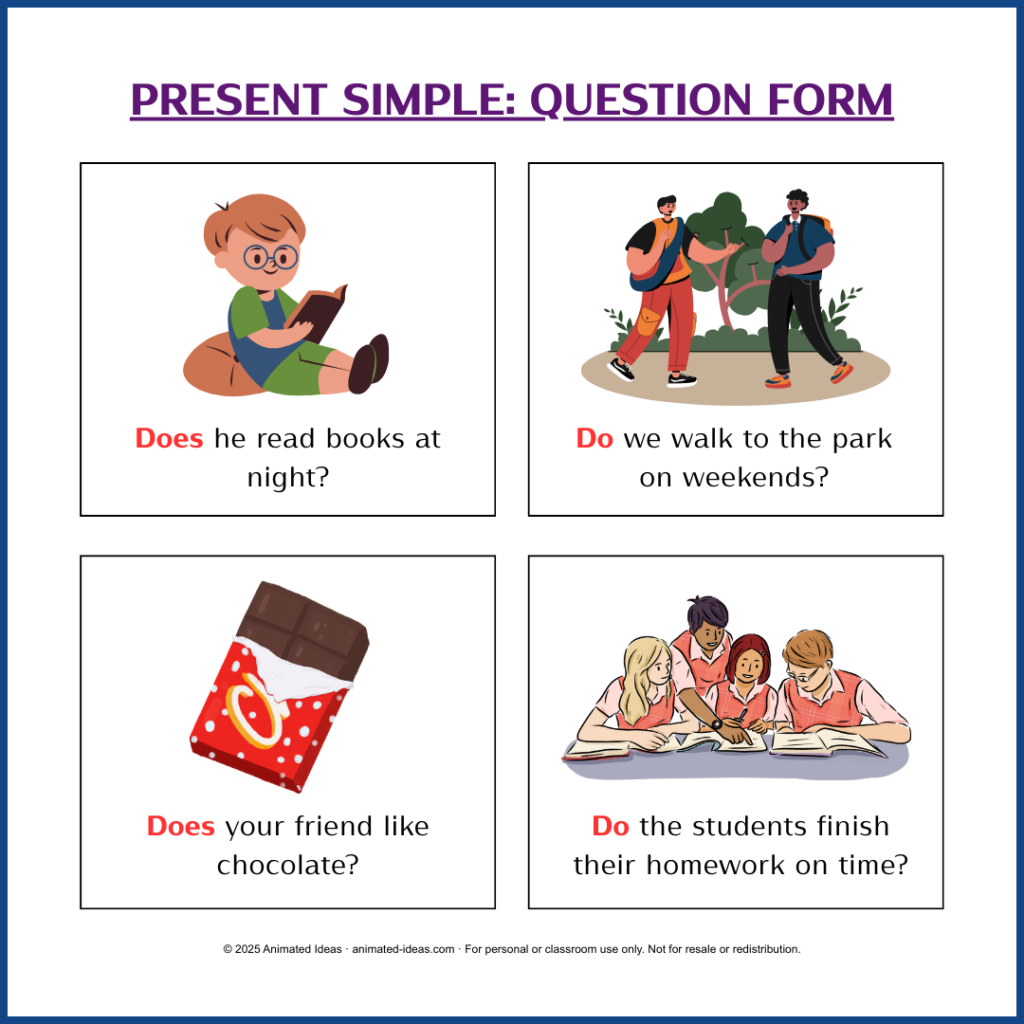 PRESENT SIMPLE: QUESTION FORM

Does he read books at night?

Do we walk to the park on weekends?

Does your friend like chocolate?

Do the students finish their homework on time?

© 2025 Animated Ideas · animated-ideas.com · For personal or classroom use only. Not for resale or redistribution.